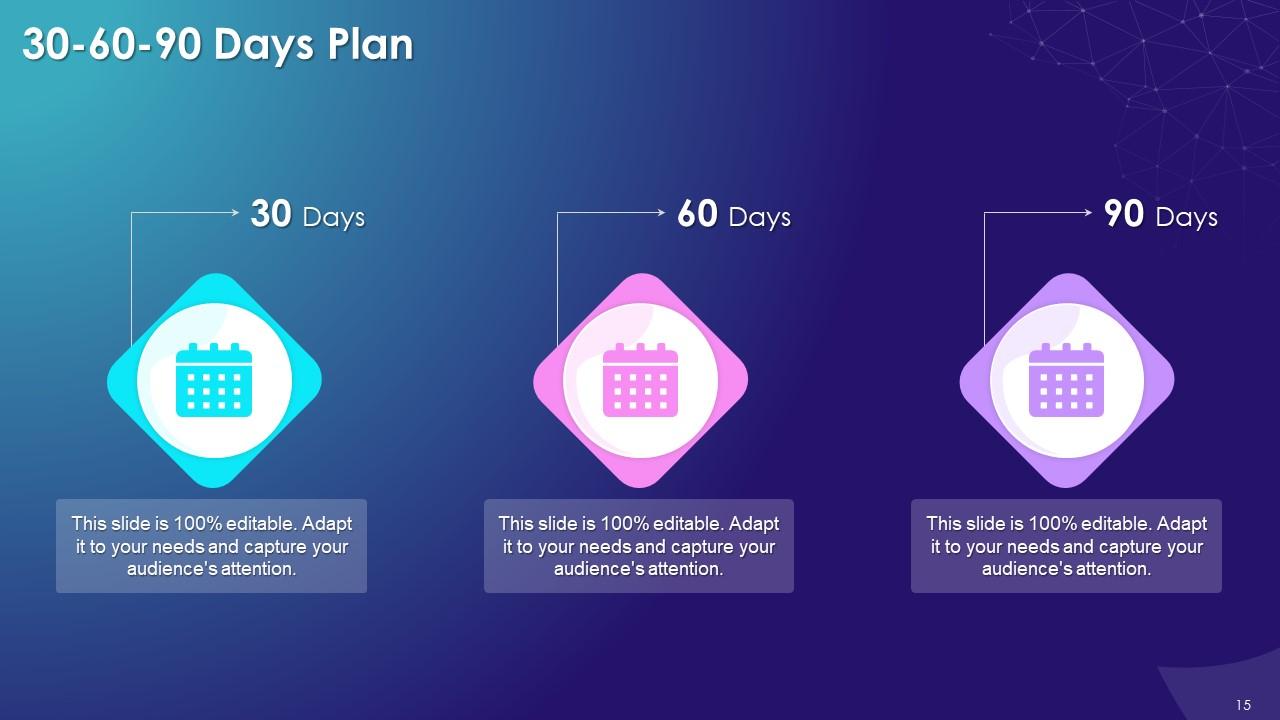 30-60-90 Days Plan

30 Days

This slide is 100% editable. Adapt it to your needs and capture your audience's attention.

60 Days

This slide is 100% editable. Adapt it to your needs and capture your audience's attention.

90 Days

This slide is 100% editable. Adapt it to your needs and capture your audience's attention.

15